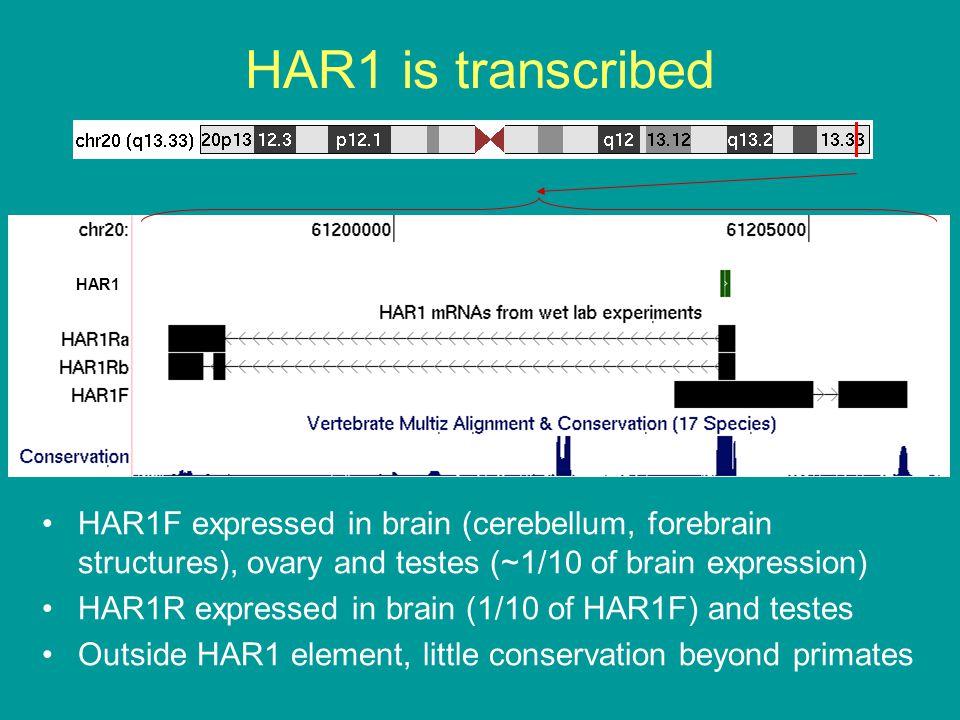 HAR1 is transcribed

chr20 (q13.33) 20p13 12.3 p12.1 q12 13.12 q13.2 13.33

chr20: 61200000 61205000

HAR1

HAR1 mRNAs from wet lab experiments

HAR1Ra

HAR1Rb

HAR1F

Vertebrate Multiz Alignment & Conservation (17 Species)

Conservation

• HAR1F expressed in brain (cerebellum, forebrain structures), ovary and testes (~1/10 of brain expression)
• HAR1R expressed in brain (1/10 of HAR1F) and testes
• Outside HAR1 element, little conservation beyond primates